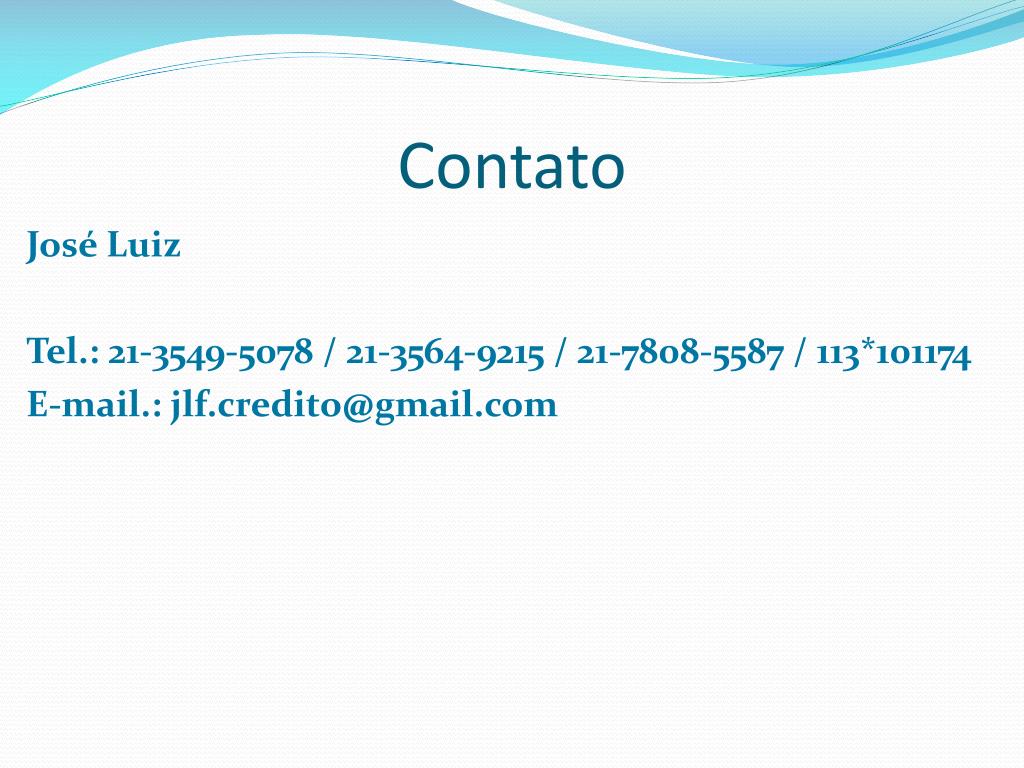 Contato

José Luiz

Tel.: 21-3549-5078 / 21-3564-9215 / 21-7808-5587 / 113*101174
E-mail.: jlf.credito@gmail.com